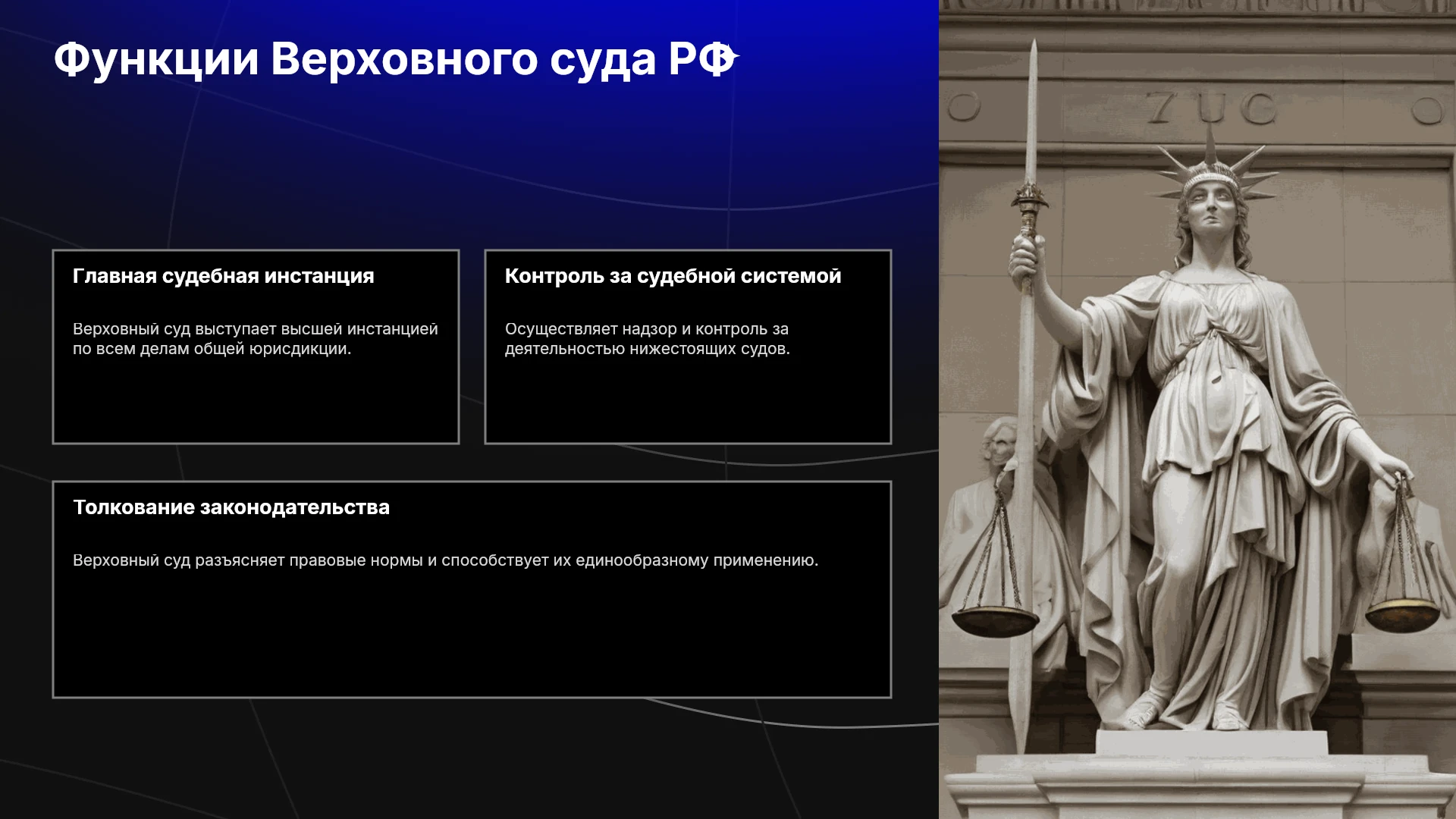 Функции Верховного суда РФ

Главная судебная инстанция

Верховный суд выступает высшей инстанцией по всем делам общей юрисдикции.

Контроль за судебной системой

Осуществляет надзор и контроль за деятельностью нижестоящих судов.

Толкование законодательства

Верховный суд разъясняет правовые нормы и способствует их единообразному применению.